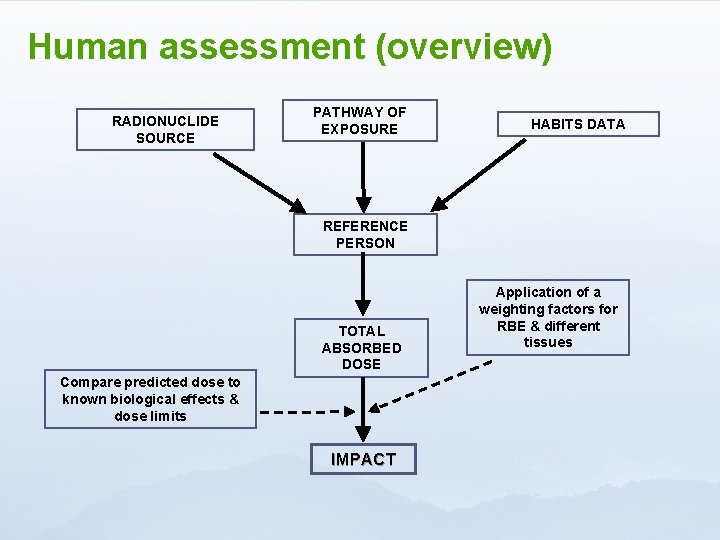 Human assessment (overview)

RADIONUCLIDE SOURCE

PATHWAY OF EXPOSURE

HABITS DATA

REFERENCE PERSON

Application of a weighting factors for RBE & different tissues

TOTAL ABSORBED DOSE

Compare predicted dose to known biological effects & dose limits

IMPACT